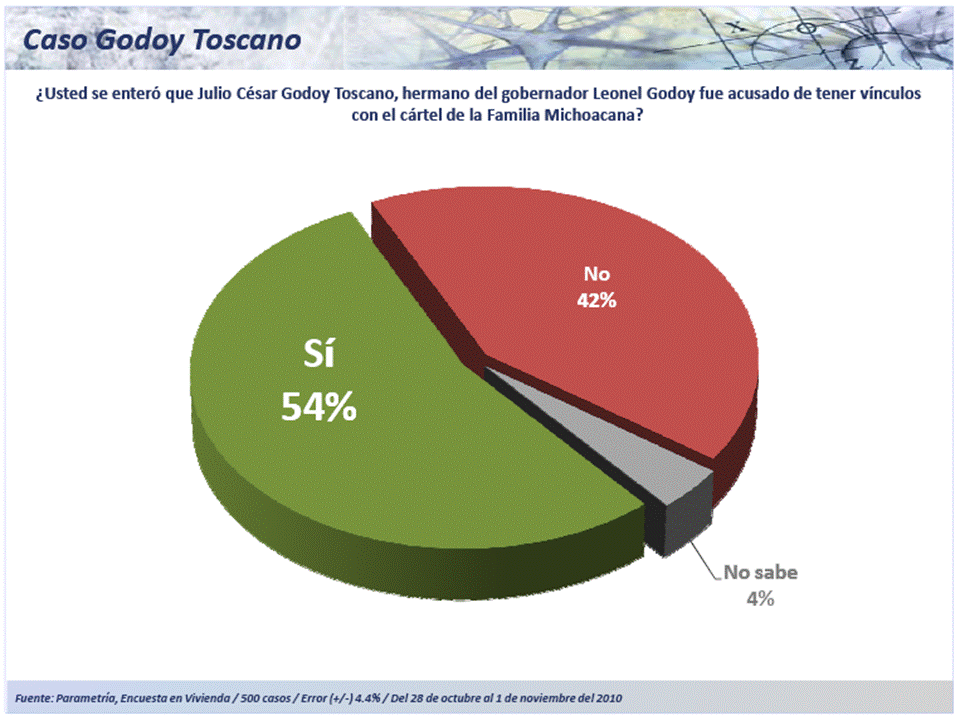 Caso Godoy Toscano

¿Usted se enteró que Julio César Godoy Toscano, hermano del gobernador Leonel Godoy fue acusado de tener vínculos con el cártel de la Familia Michoacana?

Sí
54%

No
42%

No sabe
4%

Fuente: Parametría, Encuesta en Vivienda / 500 casos / Error (+/-) 4.4% / Del 28 de octubre al 1 de noviembre del 2010